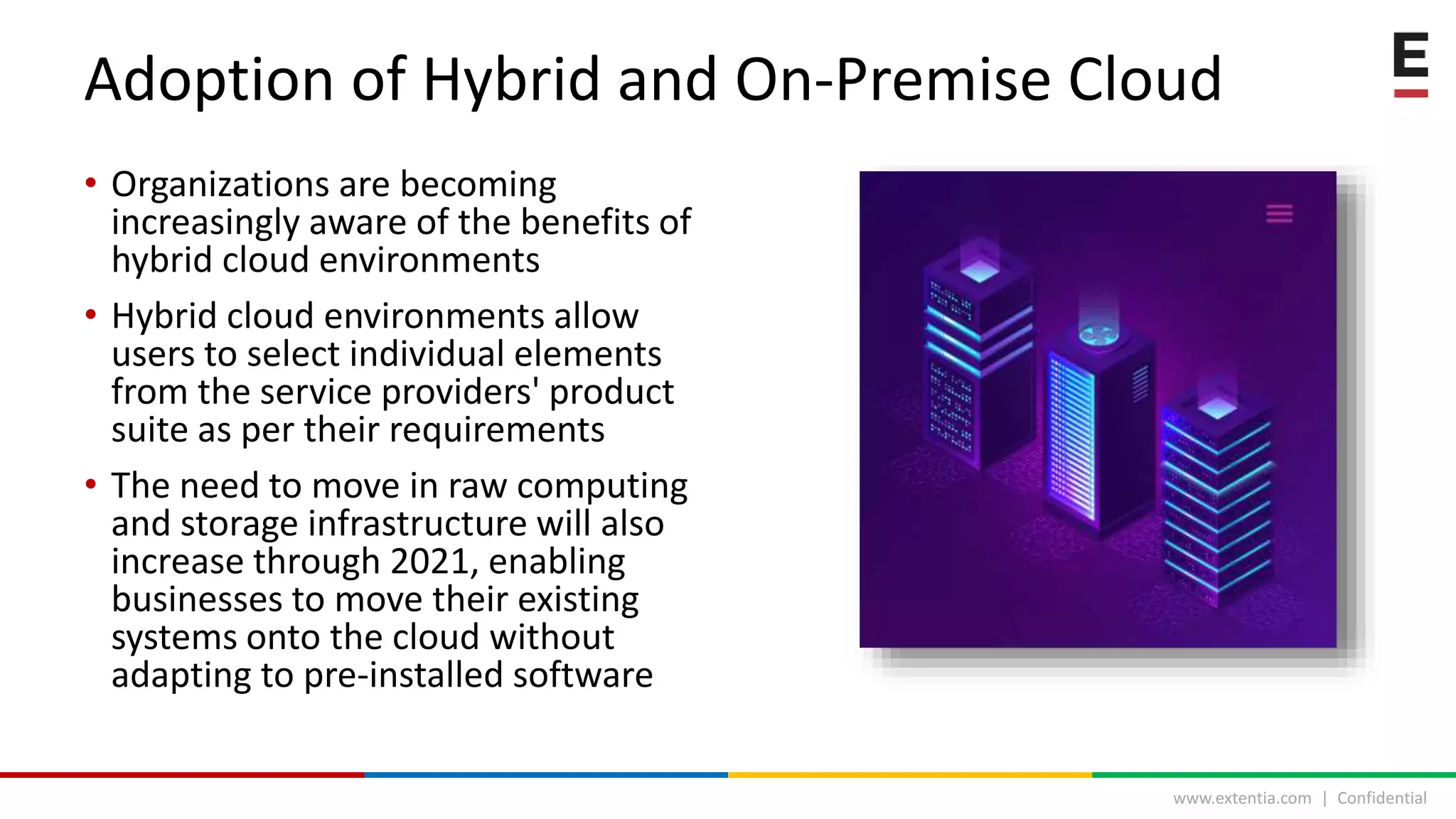 Adoption of Hybrid and On-Premise Cloud

E

• Organizations are becoming increasingly aware of the benefits of hybrid cloud environments

• Hybrid cloud environments allow users to select individual elements from the service providers' product suite as per their requirements

• The need to move in raw computing and storage infrastructure will also increase through 2021, enabling businesses to move their existing systems onto the cloud without adapting to pre-installed software

www.extentia.com | Confidential